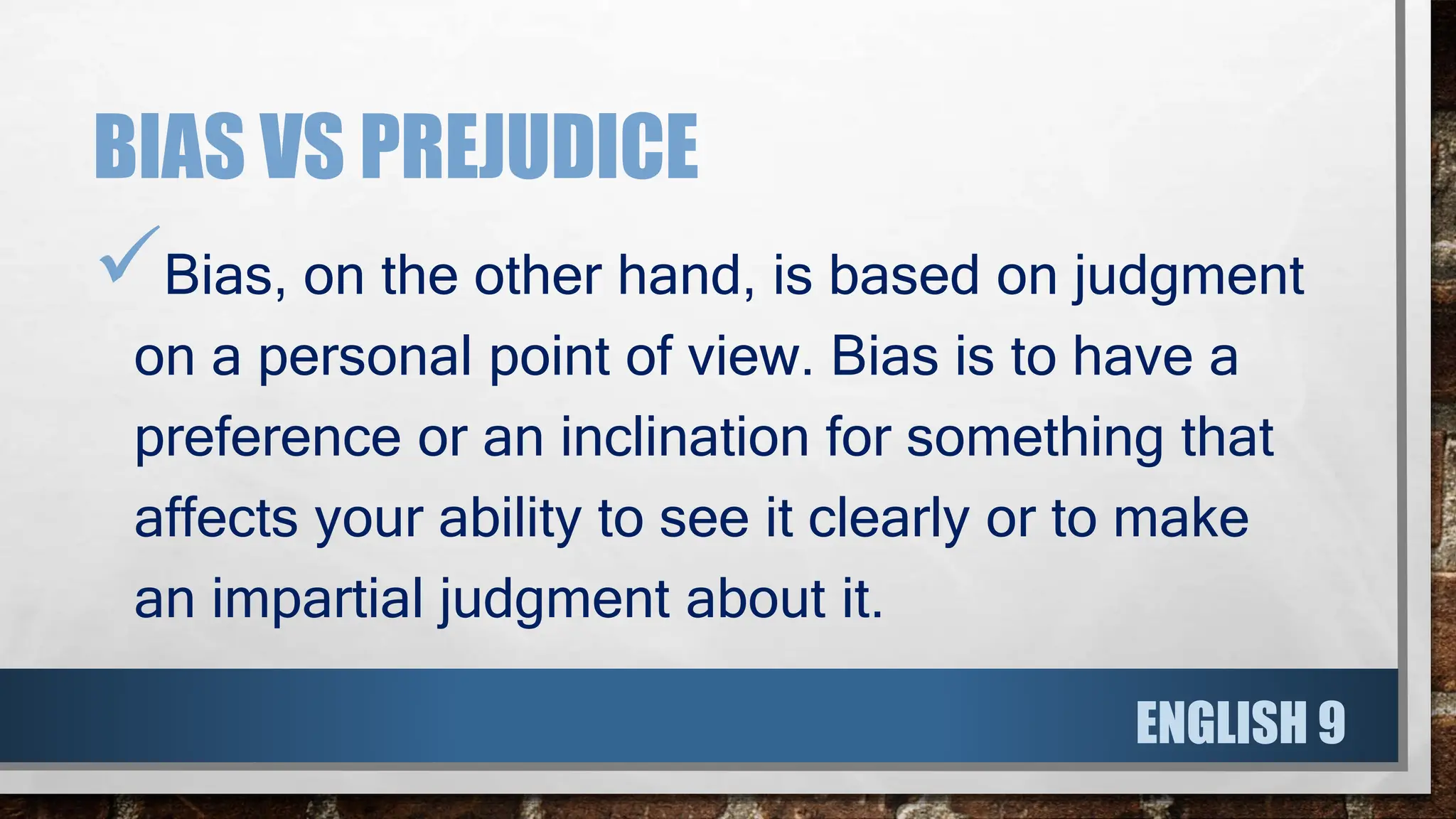 BIAS VS PREJUDICE

✓ Bias, on the other hand, is based on judgment on a personal point of view. Bias is to have a preference or an inclination for something that affects your ability to see it clearly or to make an impartial judgment about it.

ENGLISH 9